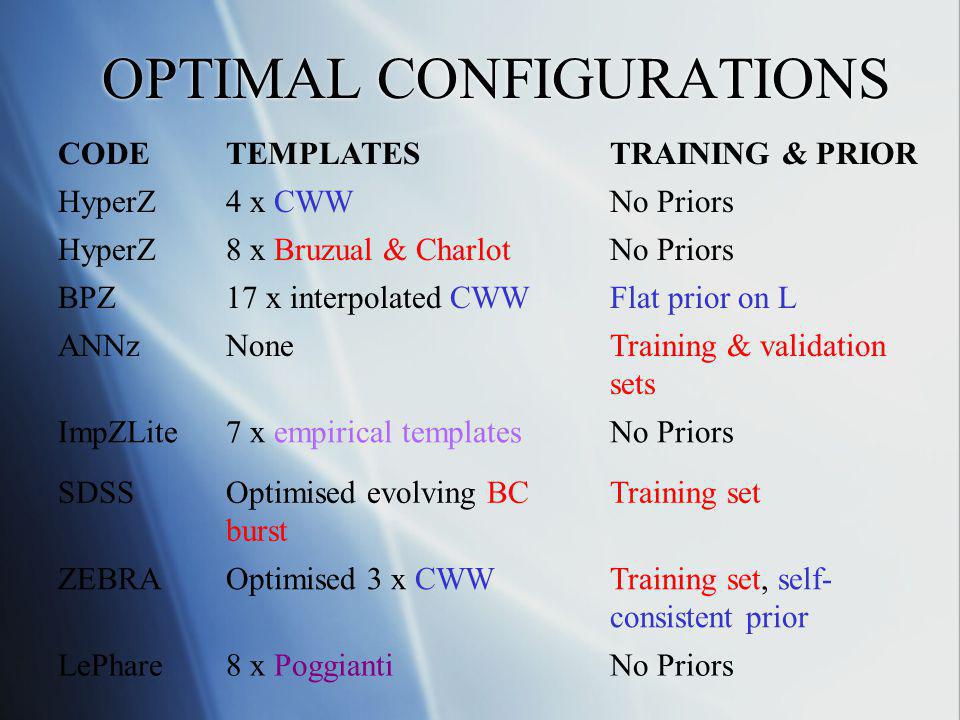 OPTIMAL CONFIGURATIONS

| CODE | TEMPLATES | TRAINING & PRIOR |
|---|---|---|
| HyperZ | 4 x CWW | No Priors |
| HyperZ | 8 x Bruzual & Charlot | No Priors |
| BPZ | 17 x interpolated CWW | Flat prior on L |
| ANNz | None | Training & validation sets |
| ImpZLite | 7 x empirical templates | No Priors |
| SDSS | Optimised evolving BC burst | Training set |
| ZEBRA | Optimised 3 x CWW | Training set, self-consistent prior |
| LePhare | 8 x Poggianti | No Priors |